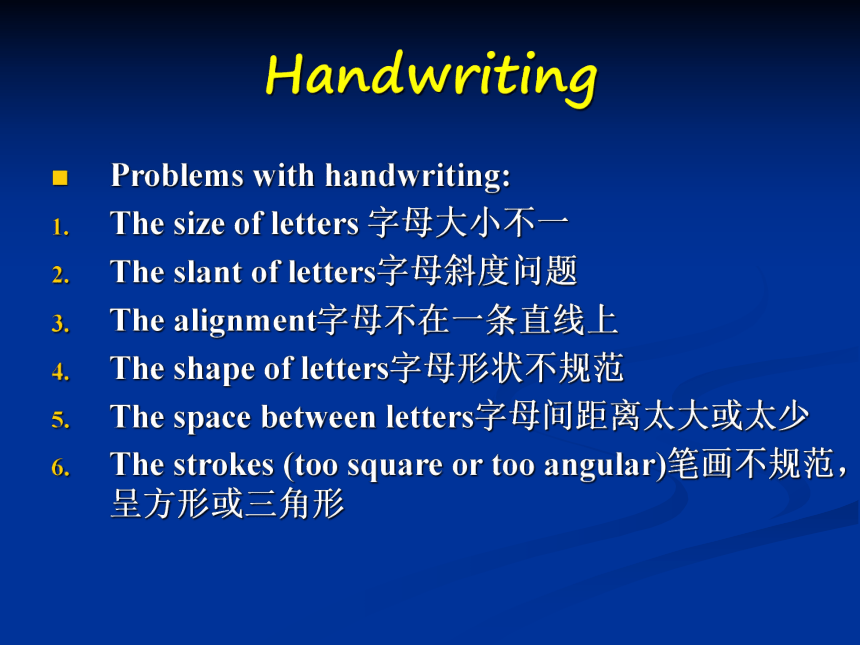 Handwriting

■ Problems with handwriting:
1. The size of letters 字母大小不一
2. The slant of letters字母斜度问题
3. The alignment字母不在一条直线上
4. The shape of letters字母形状不规范
5. The space between letters字母间距离太大或太少
6. The strokes (too square or too angular)笔画不规范，呈方形或三角形